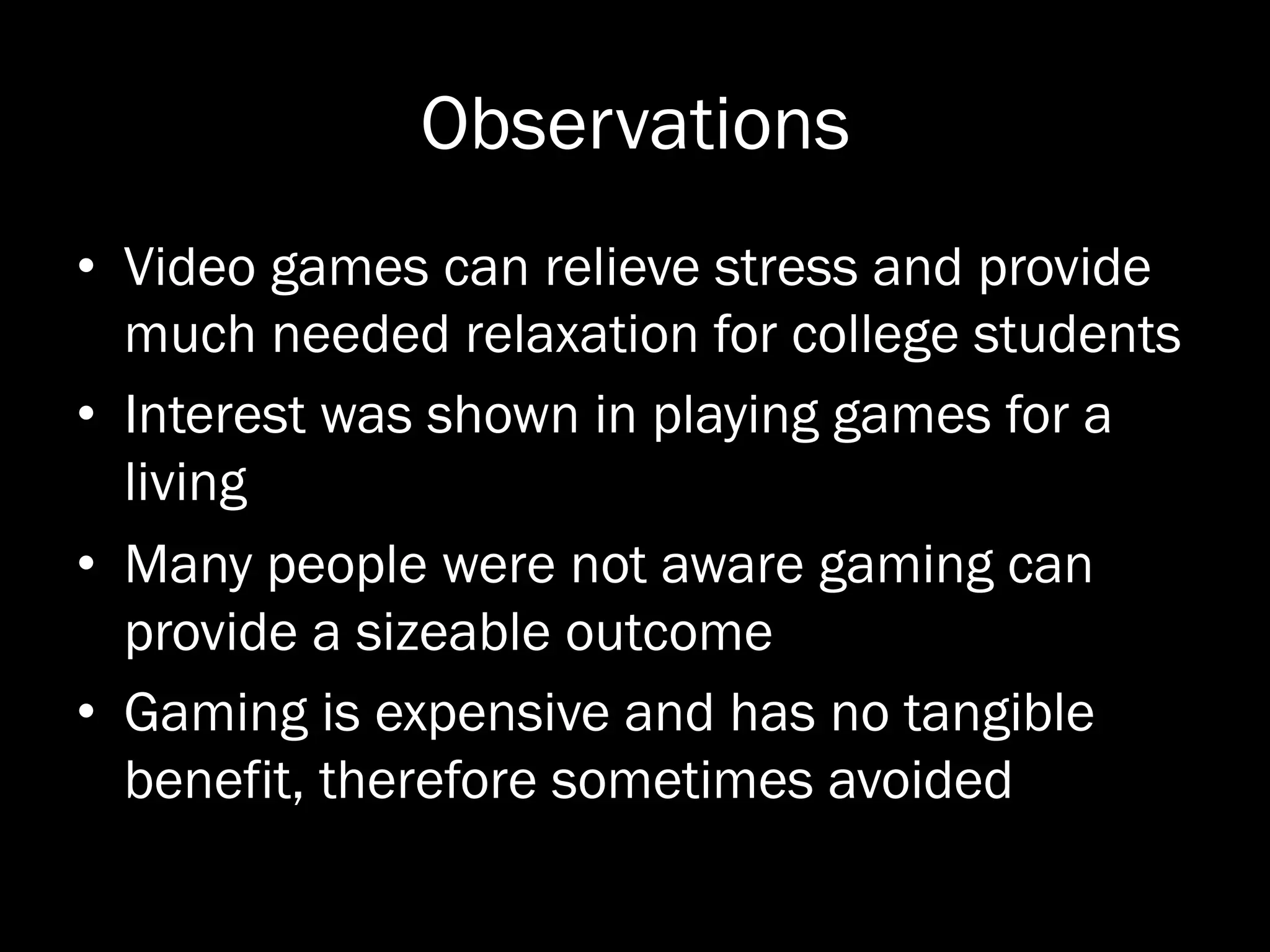 Observations

• Video games can relieve stress and provide much needed relaxation for college students
• Interest was shown in playing games for a living
• Many people were not aware gaming can provide a sizeable outcome
• Gaming is expensive and has no tangible benefit, therefore sometimes avoided